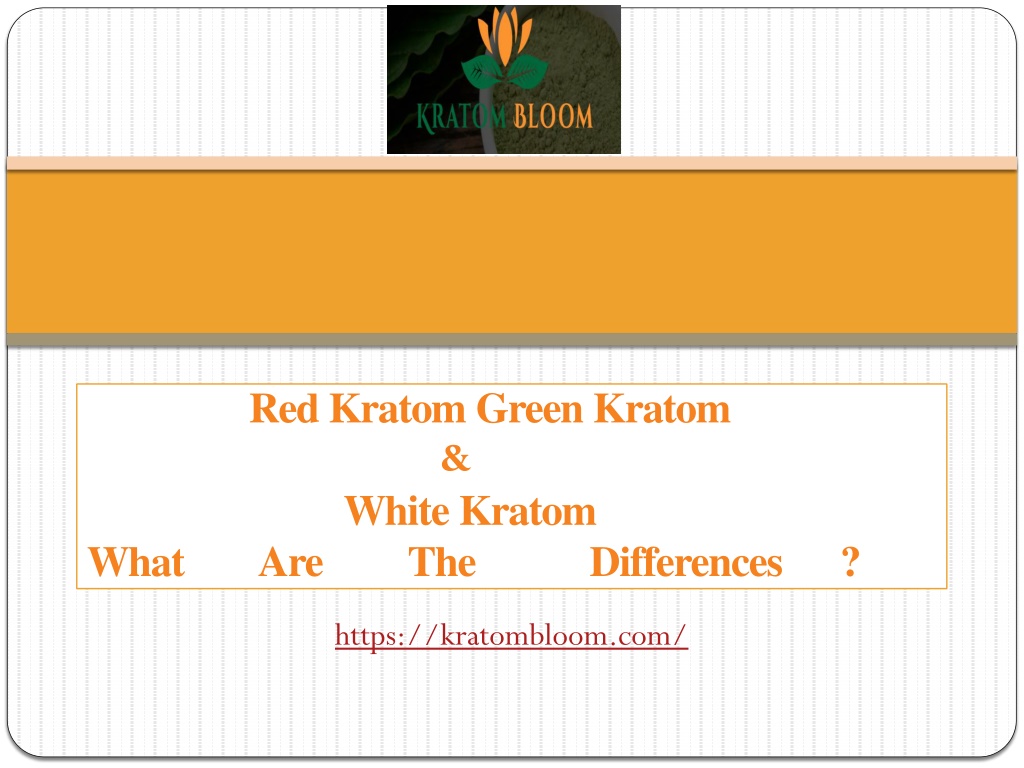 KRATOM BLOOM

Red Kratom Green Kratom
&
White Kratom
What Are The Differences ?

https://kratombloom.com/